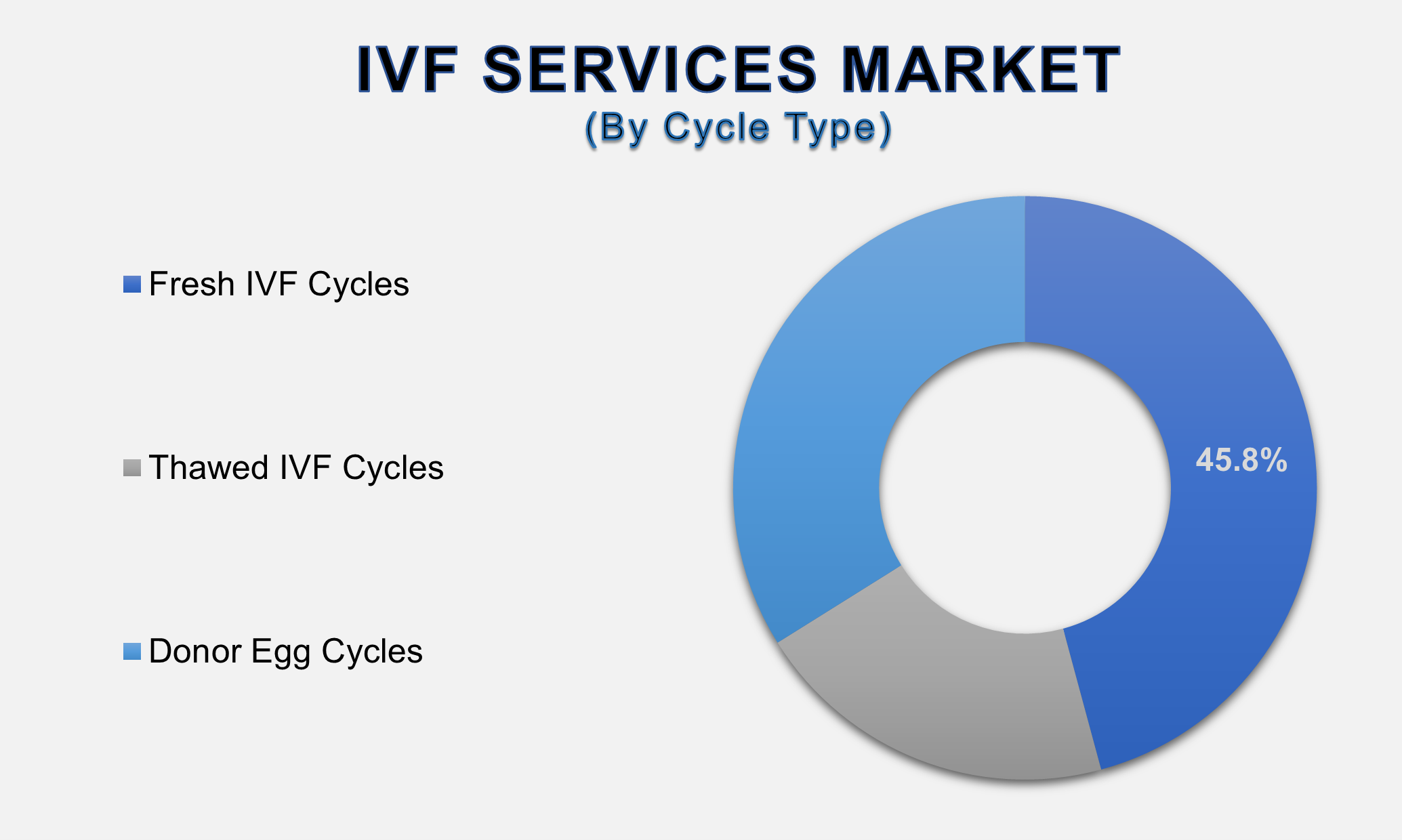 IVF SERVICES MARKET
(By Cycle Type)

Fresh IVF Cycles

Thawed IVF Cycles

Donor Egg Cycles

45.8%